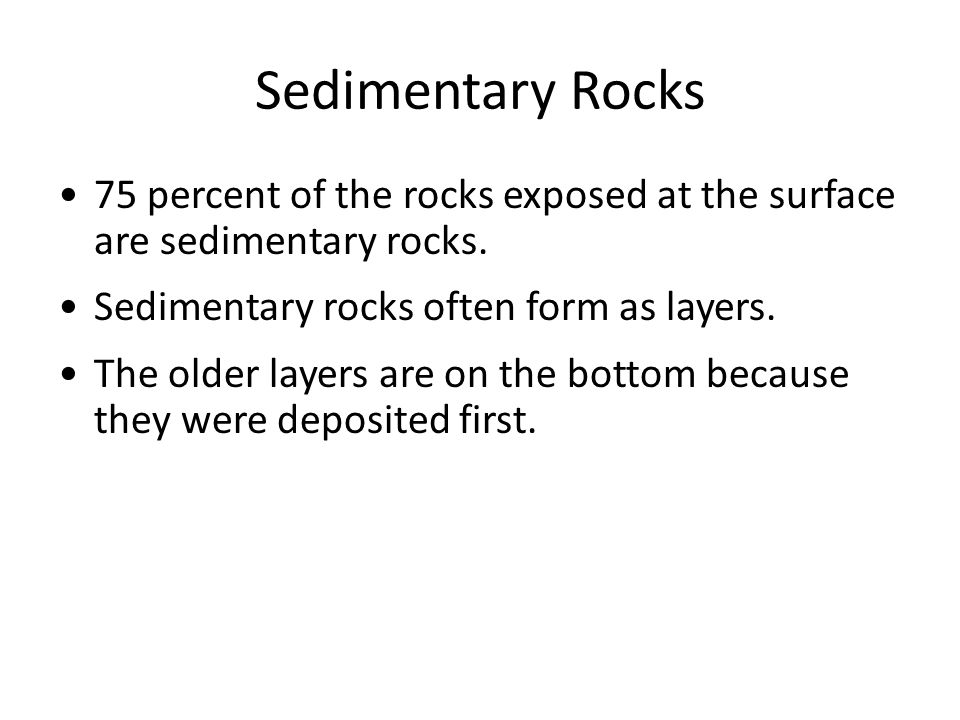 Sedimentary Rocks

• 75 percent of the rocks exposed at the surface are sedimentary rocks.

• Sedimentary rocks often form as layers.

• The older layers are on the bottom because they were deposited first.